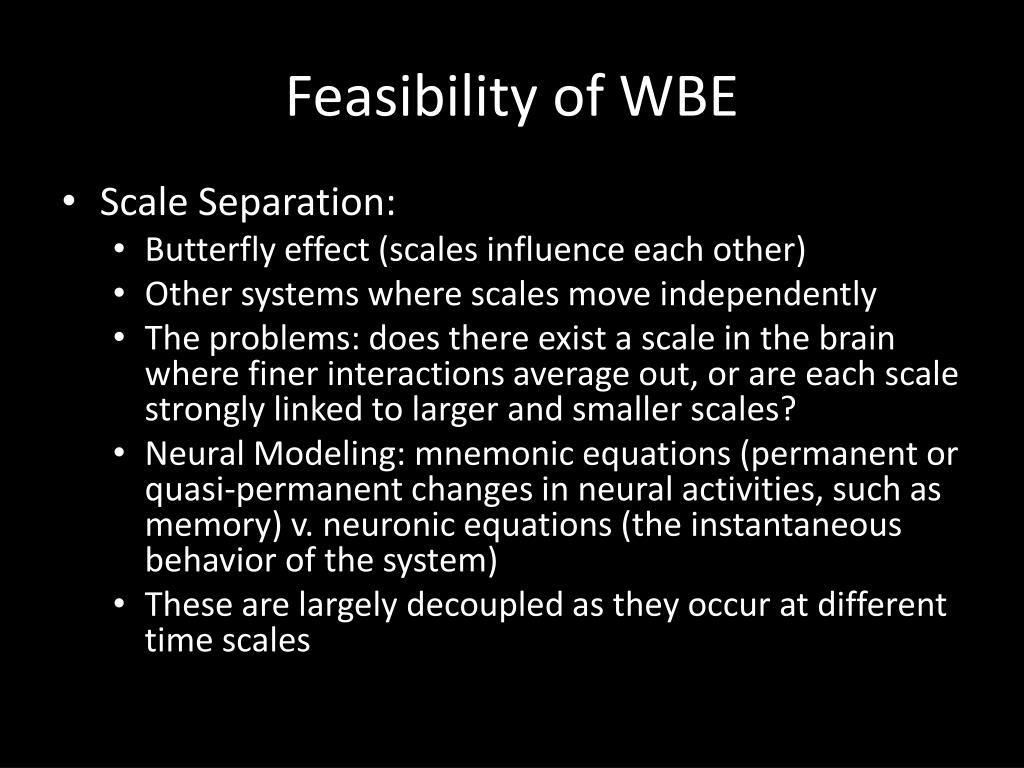 Feasibility of WBE

• Scale Separation:
  • Butterfly effect (scales influence each other)
  • Other systems where scales move independently
  • The problems: does there exist a scale in the brain where finer interactions average out, or are each scale strongly linked to larger and smaller scales?
  • Neural Modeling: mnemonic equations (permanent or quasi-permanent changes in neural activities, such as memory) v. neuronic equations (the instantaneous behavior of the system)
  • These are largely decoupled as they occur at different time scales